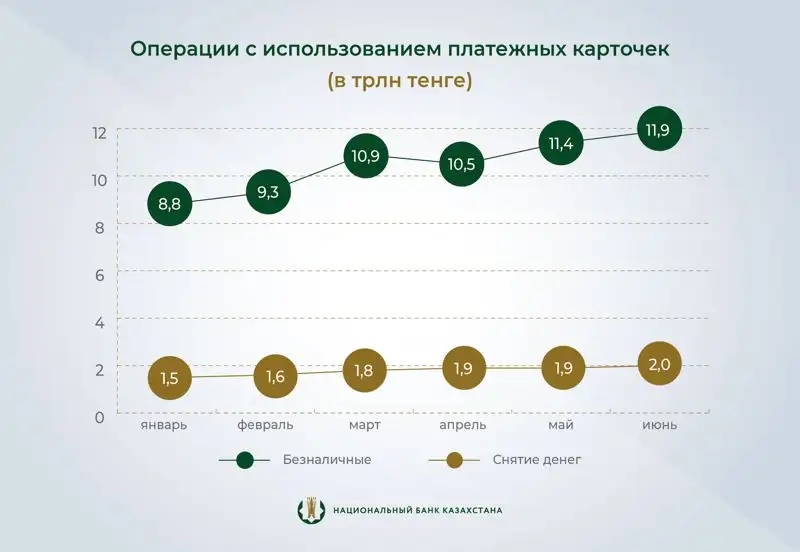 Операции с использованием платежных карточек
(в трлн тенге)

12
10
8
6
4
2
0

8,8
9,3
10,9
10,5
11,4
11,9

1,5
1,6
1,8
1,9
1,9
2,0

январь
февраль
март
апрель
май
июнь

Безналичные
Снятие денег

НАЦИОНАЛЬНЫЙ БАНК КАЗАХСТАНА